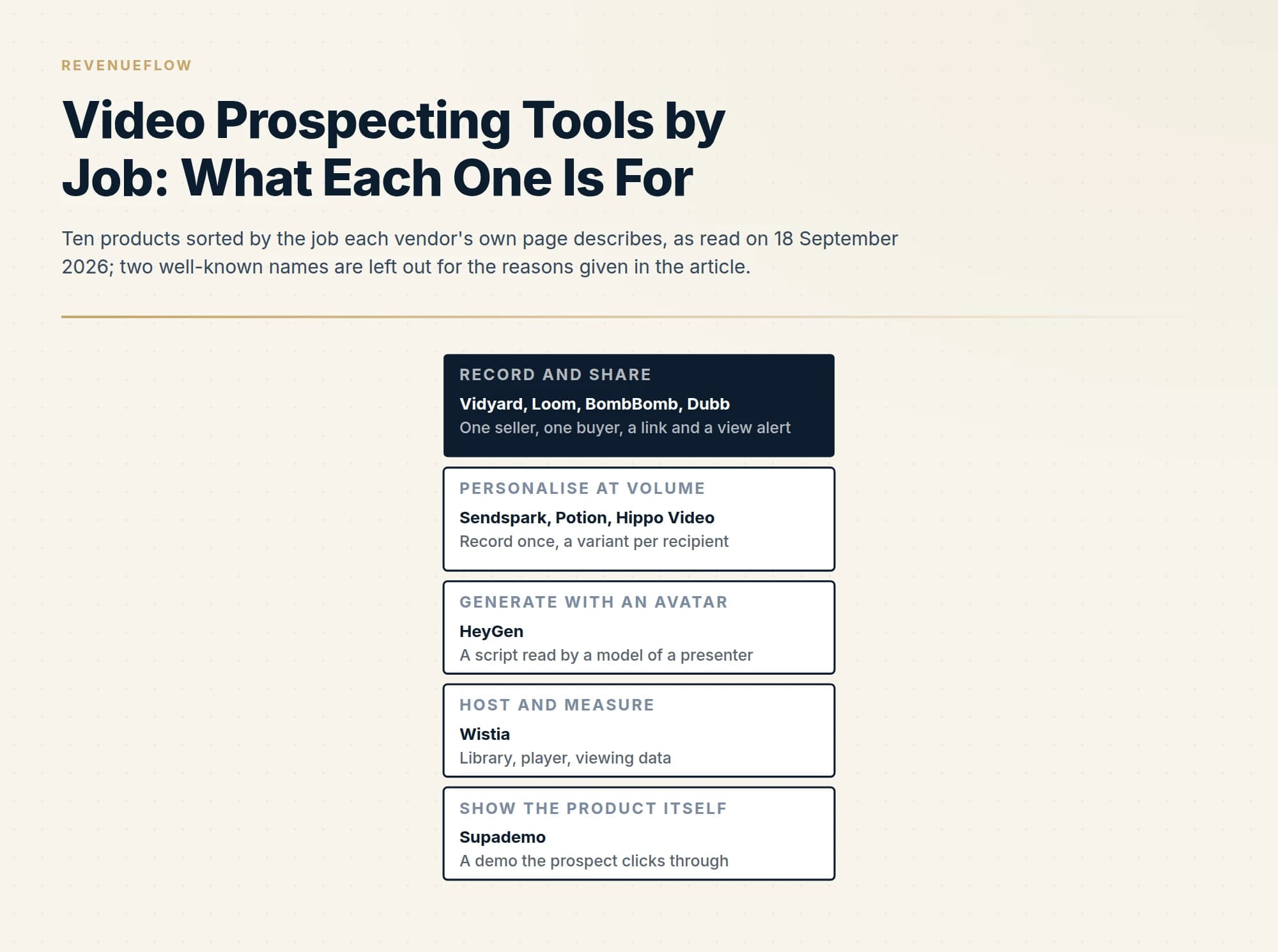 REVENUEFLOW

Video Prospecting Tools by Job: What Each One Is For

Ten products sorted by the job each vendor's own page describes, as read on 18 September 2026; two well-known names are left out for the reasons given in the article.

RECORD AND SHARE
Vidyard, Loom, BombBomb, Dubb
One seller, one buyer, a link and a view alert

PERSONALISE AT VOLUME
Sendspark, Potion, Hippo Video
Record once, a variant per recipient

GENERATE WITH AN AVATAR
HeyGen
A script read by a model of a presenter

HOST AND MEASURE
Wistia
Library, player, viewing data

SHOW THE PRODUCT ITSELF
Supademo
A demo the prospect clicks through